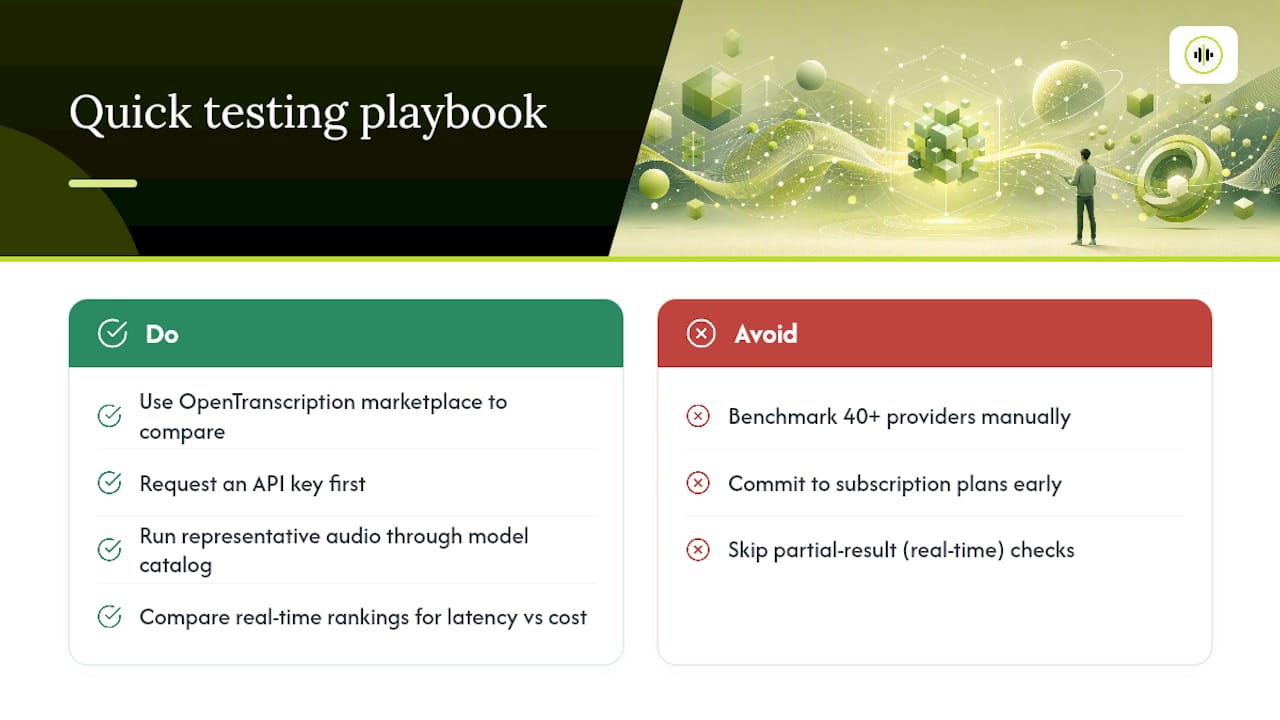 Quick testing playbook

Do

Use OpenTranscription marketplace to compare

Request an API key first

Run representative audio through model catalog

Compare real-time rankings for latency vs cost

Avoid

Benchmark 40+ providers manually

Commit to subscription plans early

Skip partial-result (real-time) checks